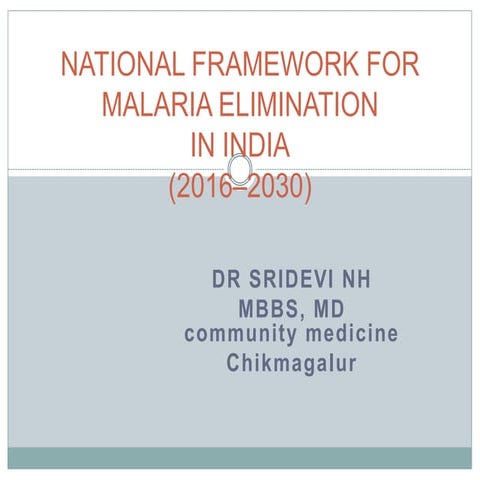 NATIONAL FRAMEWORK FOR MALARIA ELIMINATION IN INDIA (2016–2030)

DR SRIDEVI NH
MBBS, MD
community medicine
Chikmagalur